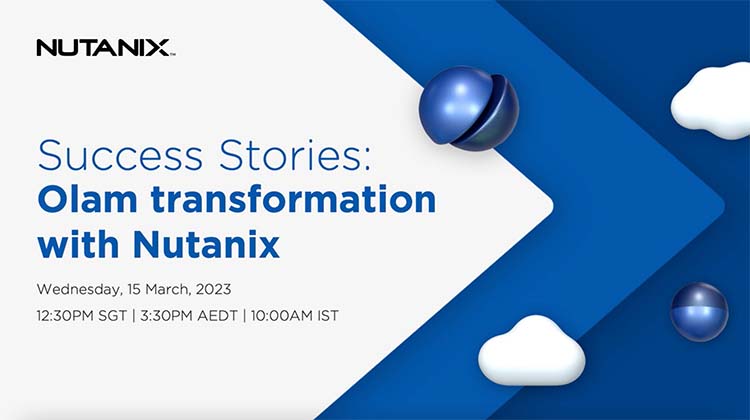 NUTANIX™

Success Stories:
Olam transformation with Nutanix

Wednesday, 15 March, 2023

12:30PM SGT | 3:30PM AEDT | 10:00AM IST